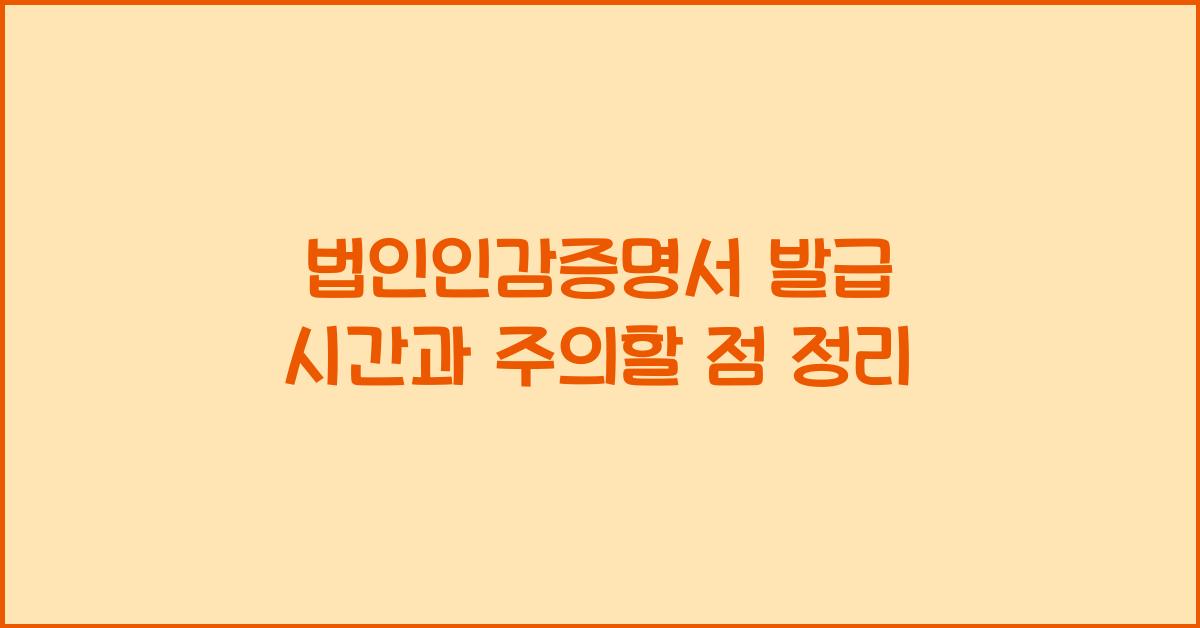 법인인감증명서 발급
시간과 주의할 점 정리